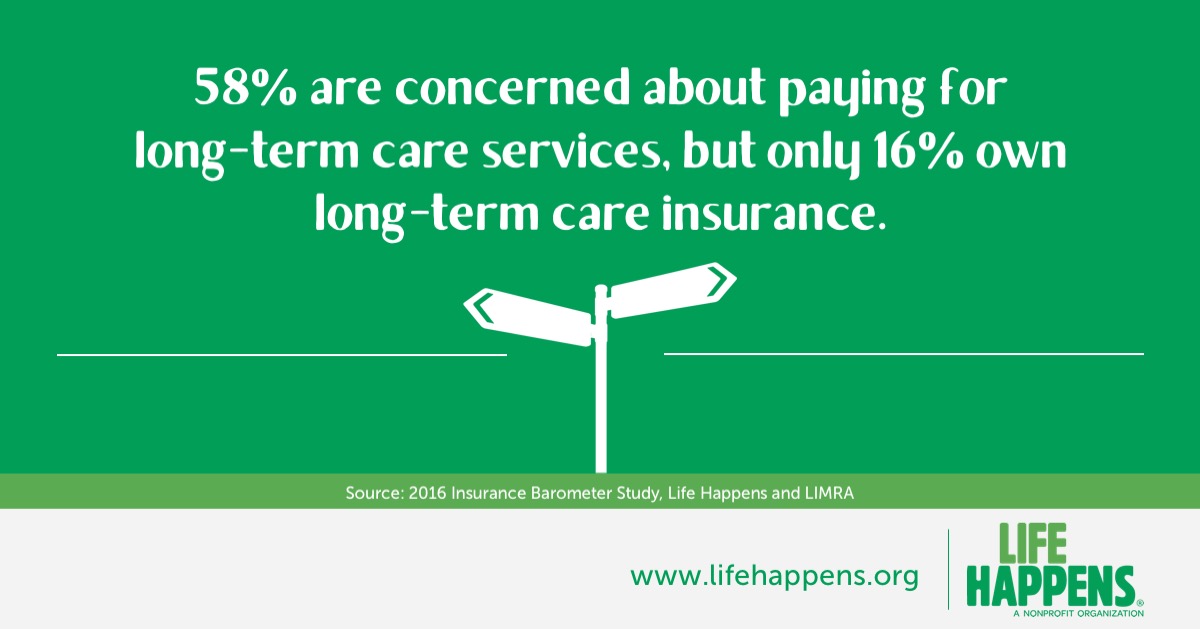 58% are concerned about paying for long-term care services, but only 16% own long-term care insurance.

Source: 2016 Insurance Barometer Study, Life Happens and LIMRA

www.lifehappens.org

LIFE HAPPENS®
A NONPROFIT ORGANIZATION